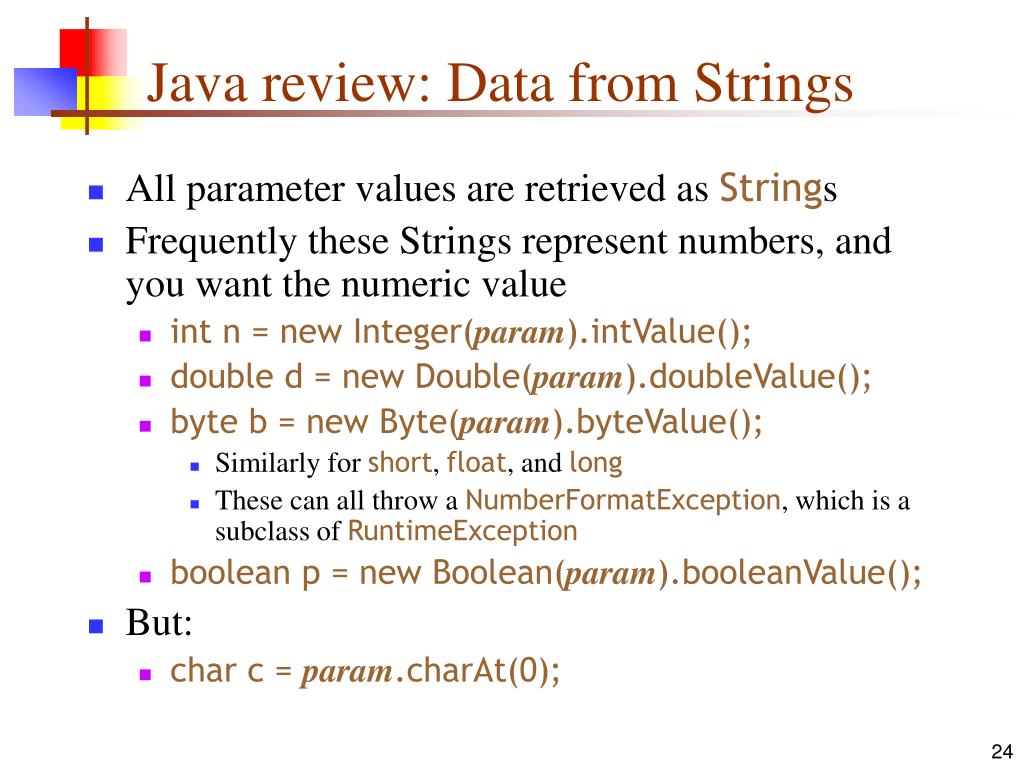 Java review: Data from Strings

All parameter values are retrieved as Strings

Frequently these Strings represent numbers, and you want the numeric value

int n = new Integer(param).intValue();

double d = new Double(param).doubleValue();

byte b = new Byte(param).byteValue();

Similarly for short, float, and long

These can all throw a NumberFormatException, which is a subclass of RuntimeException

boolean p = new Boolean(param).booleanValue();

But:

char c = param.charAt(0);

24